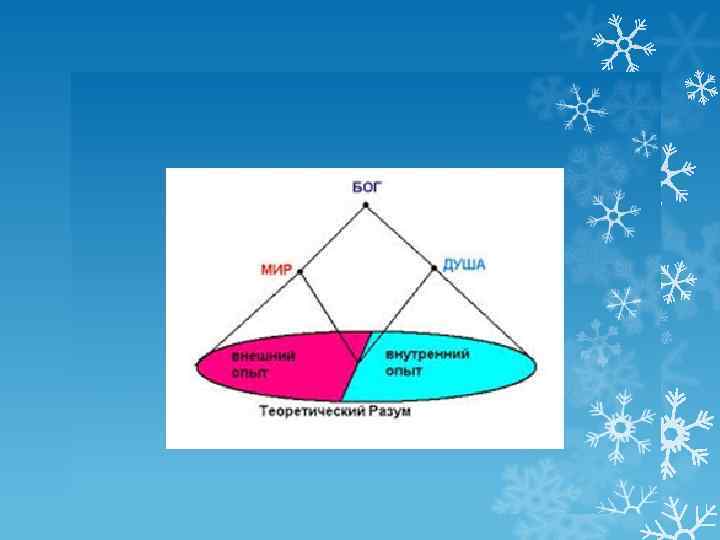 БОГ

МИР

ДУША

внешний опыт

внутренний опыт

Теоретический Разум